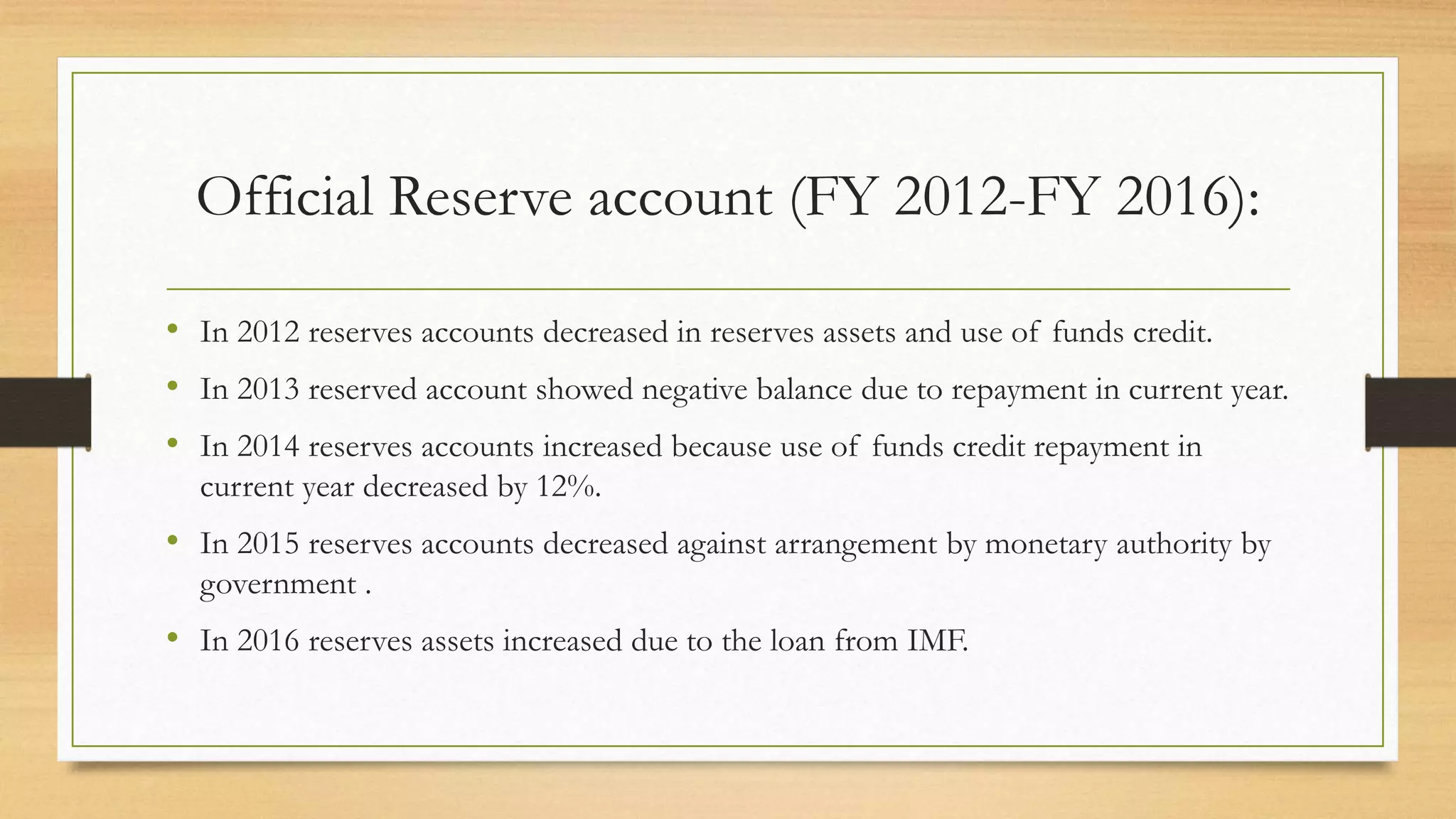 Official Reserve account (FY 2012-FY 2016):

• In 2012 reserves accounts decreased in reserves assets and use of funds credit.
• In 2013 reserved account showed negative balance due to repayment in current year.
• In 2014 reserves accounts increased because use of funds credit repayment in current year decreased by 12%.
• In 2015 reserves accounts decreased against arrangement by monetary authority by government .
• In 2016 reserves assets increased due to the loan from IMF.